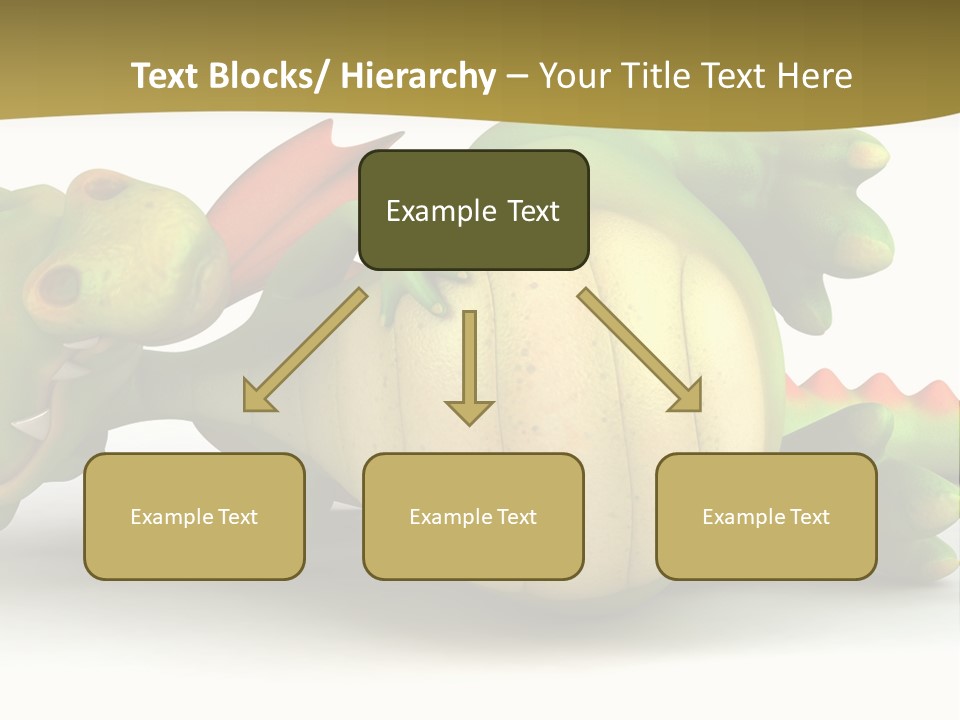 Text Blocks/ Hierarchy – Your Title Text Here

Example Text

Example Text

Example Text

Example Text